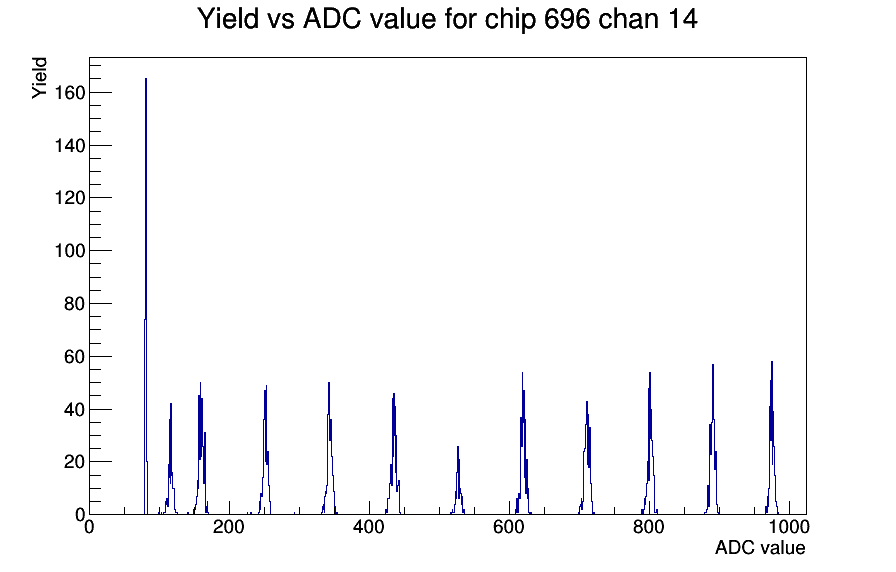 Yield vs ADC value for chip 696 chan 14

Yield

160
140
120
100
80
60
40
20
0

0
200
400
600
800
1000

ADC value